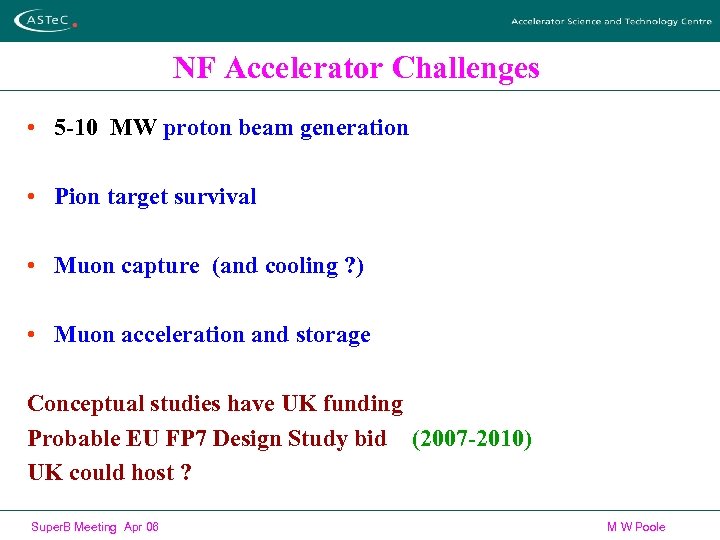 ASTeC

Accelerator Science and Technology Centre

NF Accelerator Challenges

• 5-10 MW proton beam generation

• Pion target survival

• Muon capture (and cooling ?)

• Muon acceleration and storage

Conceptual studies have UK funding
Probable EU FP7 Design Study bid (2007-2010)
UK could host ?

SuperB Meeting Apr 06

M W Poole